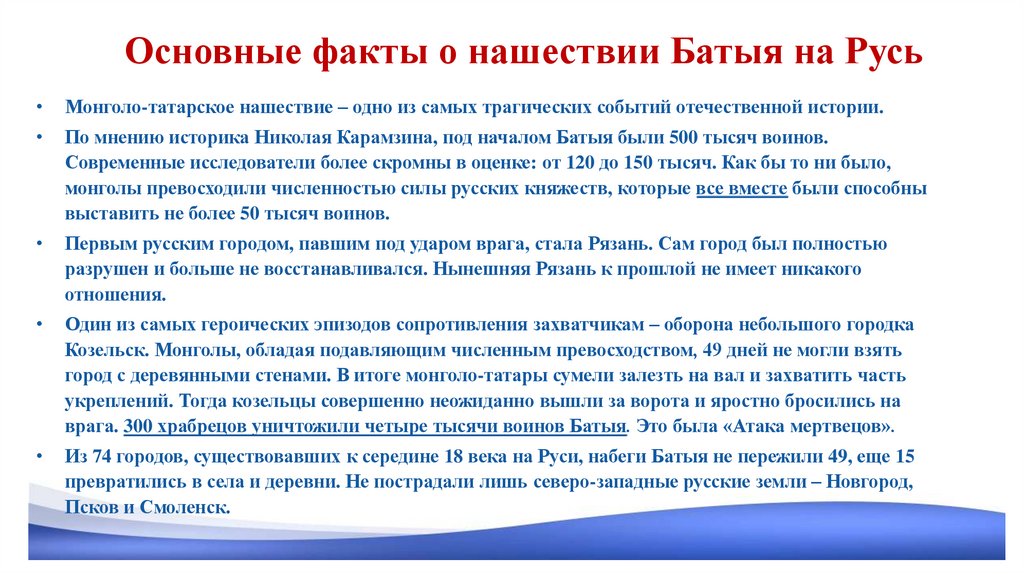 Основные факты о нашествии Батыя на Русь

• Монголо-татарское нашествие – одно из самых трагических событий отечественной истории.

• По мнению историка Николая Карамзина, под началом Батыя были 500 тысяч воинов. Современные исследователи более скромны в оценке: от 120 до 150 тысяч. Как бы то ни было, монголы превосходили численностью силы русских княжеств, которые все вместе были способны выставить не более 50 тысяч воинов.

• Первым русским городом, павшим под ударом врага, стала Рязань. Сам город был полностью разрушен и больше не восстанавливался. Нынешняя Рязань к прошлой не имеет никакого отношения.

• Один из самых героических эпизодов сопротивления захватчикам – оборона небольшого городка Козельск. Монголы, обладая подавляющим численным превосходством, 49 дней не могли взять город с деревянными стенами. В итоге монголо-татары сумели залезть на вал и захватить часть укреплений. Тогда козельцы совершенно неожиданно вышли за ворота и яростно бросились на врага. 300 храбрецов уничтожили четыре тысячи воинов Батыя. Это была «Атака мертвецов».

• Из 74 городов, существовавших к середине 18 века на Руси, набеги Батыя не пережили 49, еще 15 превратились в села и деревни. Не пострадали лишь северо-западные русские земли – Новгород, Псков и Смоленск.